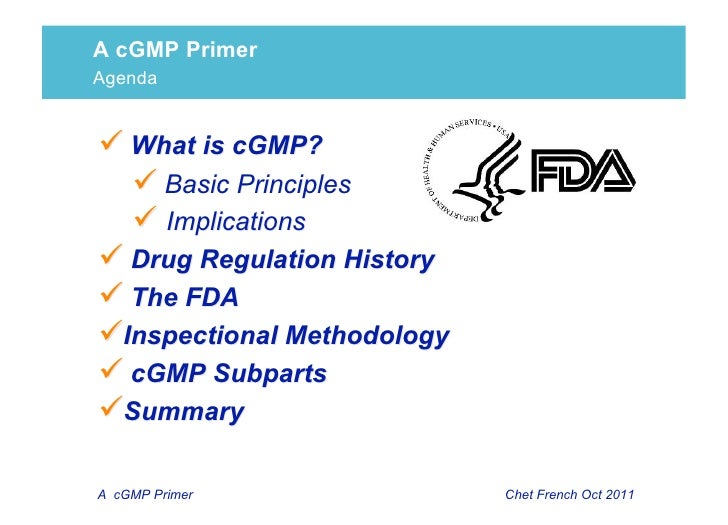 A cGMP Primer
Agenda

✓ What is cGMP?
✓ Basic Principles
✓ Implications
✓ Drug Regulation History
✓ The FDA
✓ Inspectional Methodology
✓ cGMP Subparts
✓ Summary

DEPARTMENT OF HEALTH & HUMAN SERVICES • USA
FDA

A cGMP Primer

Chet French Oct 2011